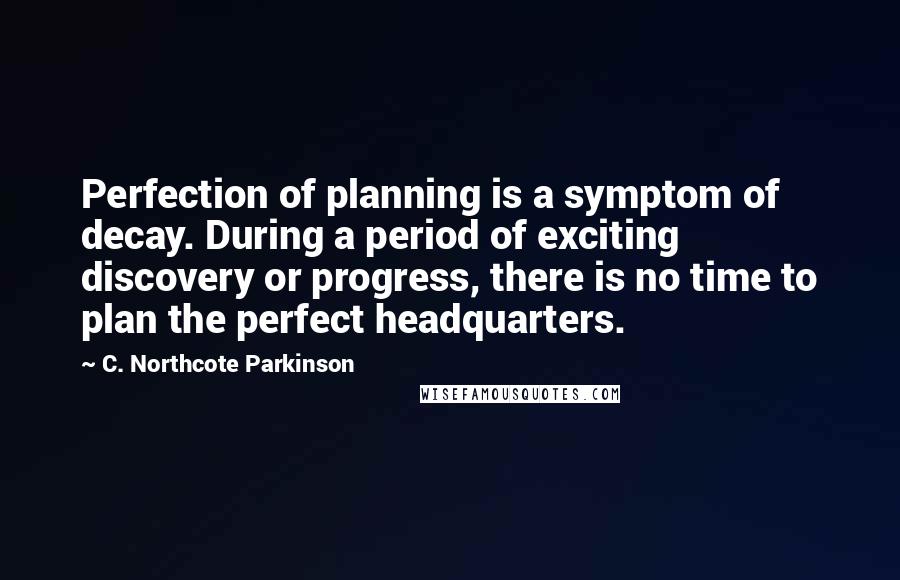 Perfection of planning is a symptom of decay. During a period of exciting discovery or progress, there is no time to plan the perfect headquarters.

~ C. Northcote Parkinson

WISEFAMOUSQUOTES.COM